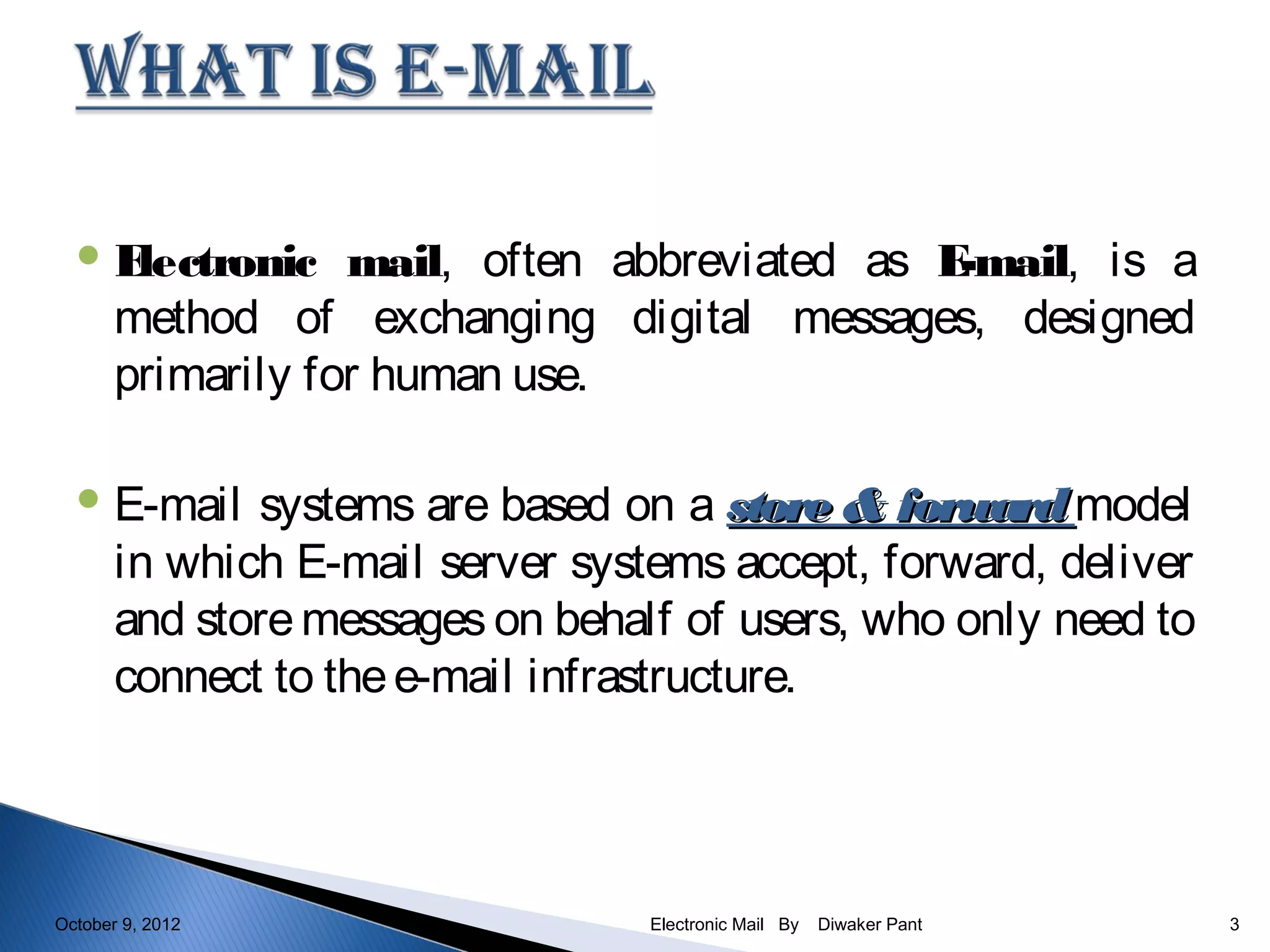 WHAT IS E-MAIL

Electronic mail, often abbreviated as E-mail, is a method of exchanging digital messages, designed primarily for human use.

E-mail systems are based on a store & forward model in which E-mail server systems accept, forward, deliver and store messages on behalf of users, who only need to connect to the e-mail infrastructure.

October 9, 2012 Electronic Mail By Diwaker Pant 3